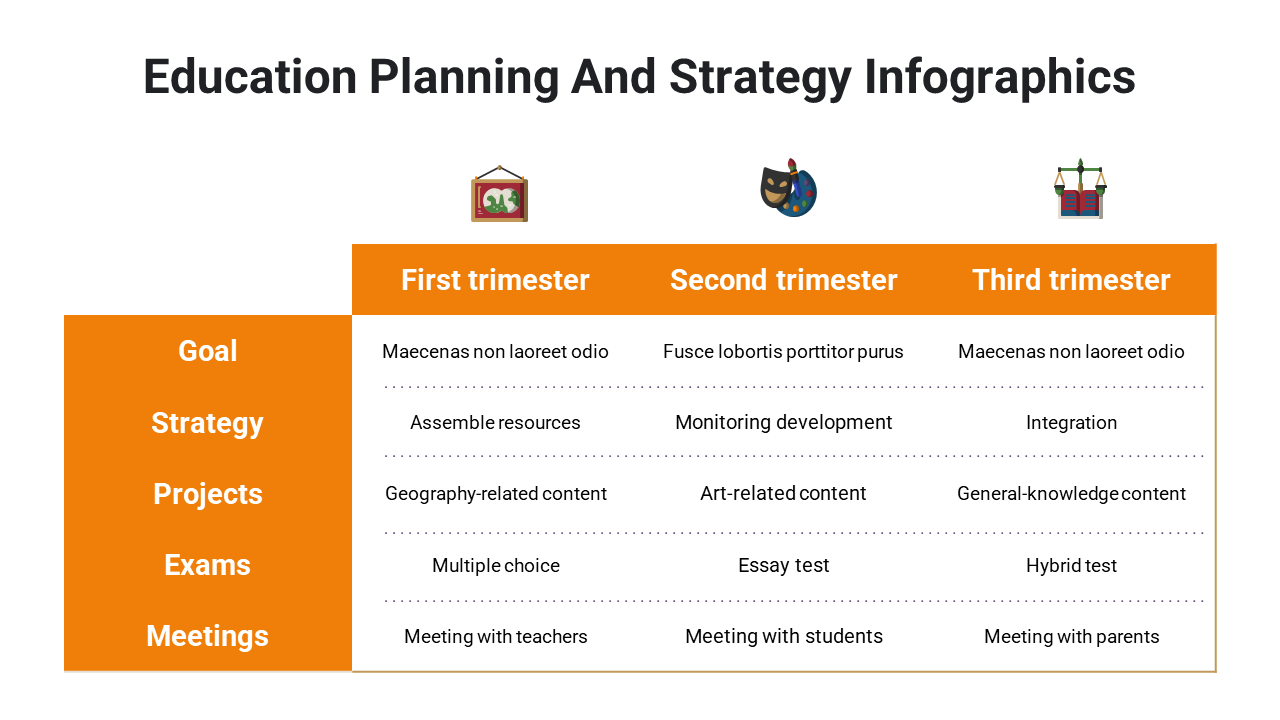 Education Planning And Strategy Infographics

| | First trimester | Second trimester | Third trimester |
|---|---|---|---|
| Goal | Maecenas non laoreet odio | Fusce lobortis porttitor purus | Maecenas non laoreet odio |
| Strategy | Assemble resources | Monitoring development | Integration |
| Projects | Geography-related content | Art-related content | General-knowledge content |
| Exams | Multiple choice | Essay test | Hybrid test |
| Meetings | Meeting with teachers | Meeting with students | Meeting with parents |